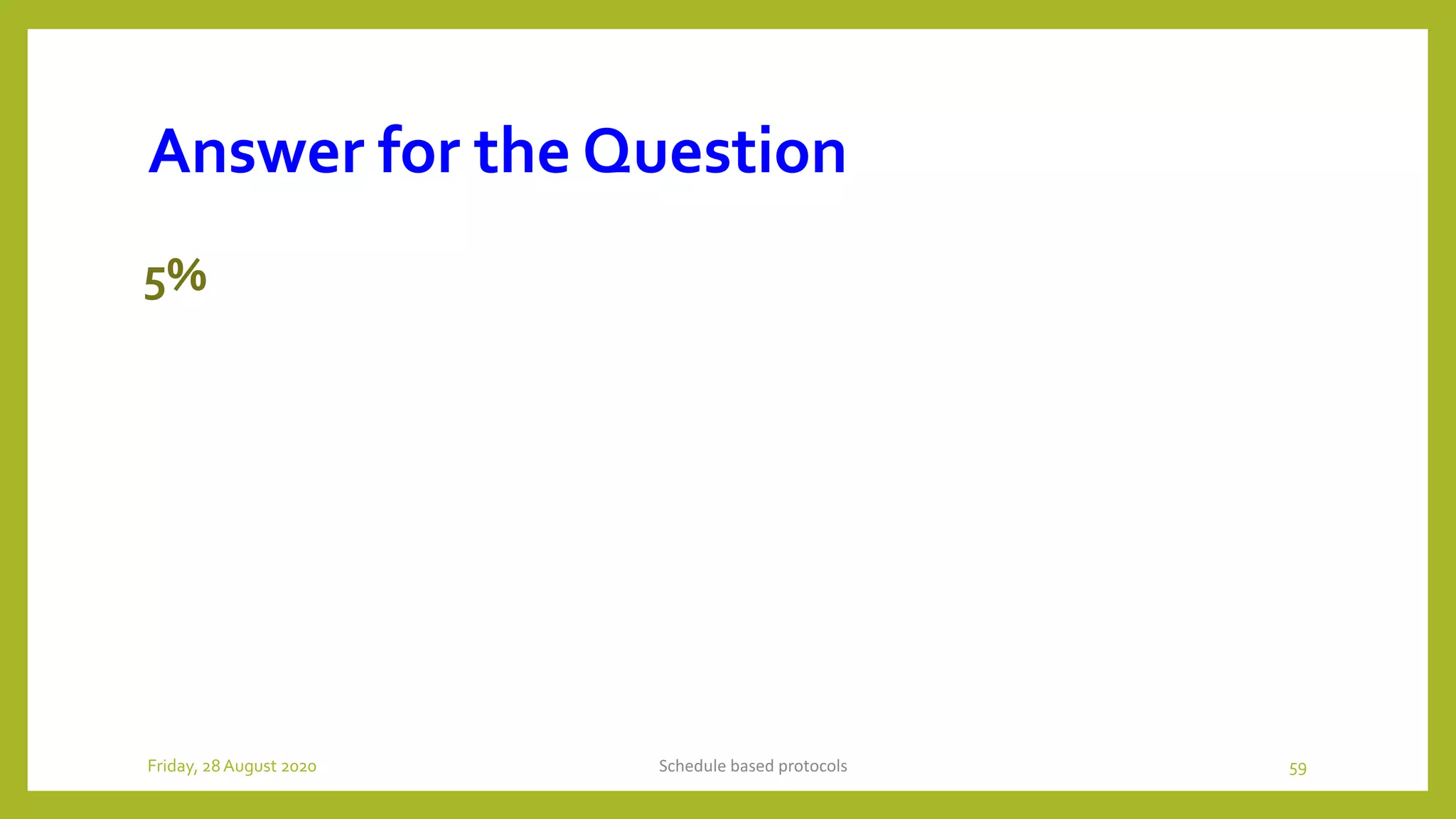 Answer for the Question

5%

Friday, 28 August 2020

Schedule based protocols

59